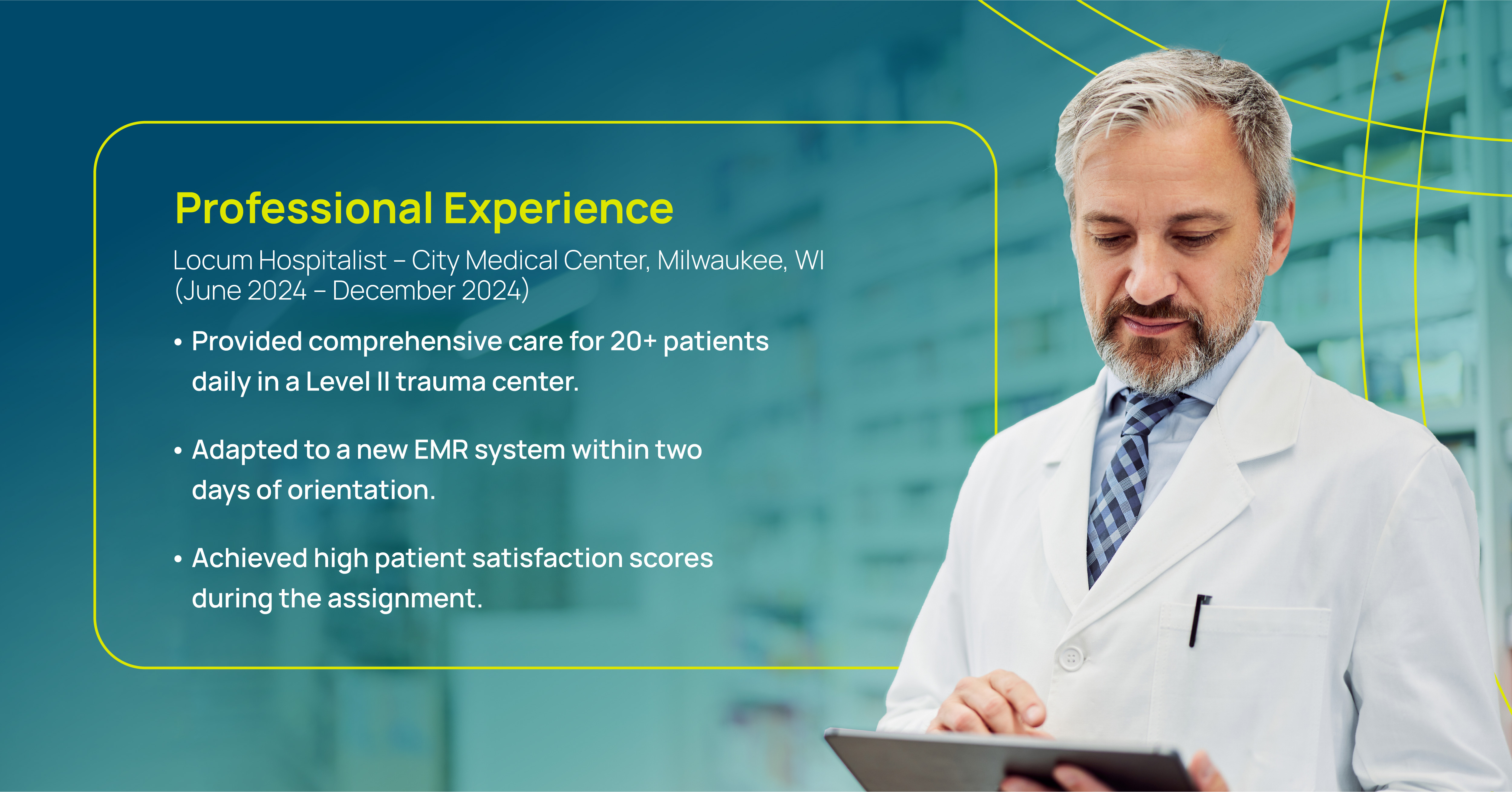 Professional Experience

Locum Hospitalist – City Medical Center, Milwaukee, WI
(June 2024 – December 2024)

• Provided comprehensive care for 20+ patients daily in a Level II trauma center.

• Adapted to a new EMR system within two days of orientation.

• Achieved high patient satisfaction scores during the assignment.